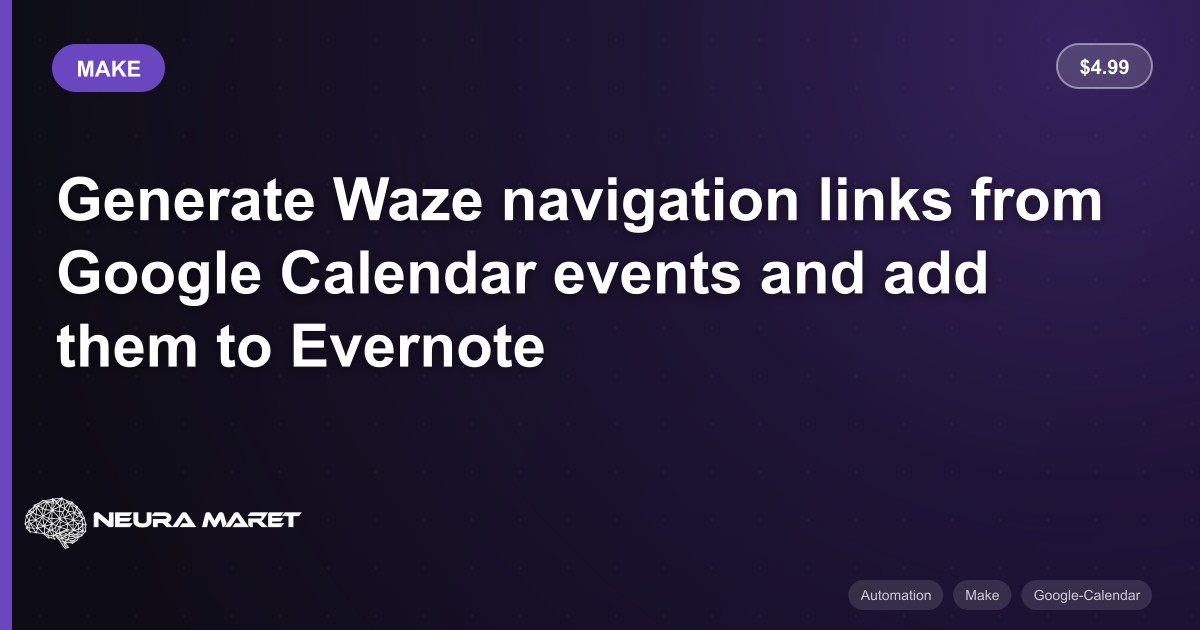 MAKE

$4.99

Generate Waze navigation links from Google Calendar events and add them to Evernote

NEURA MARET

Automation

Make

Google-Calendar